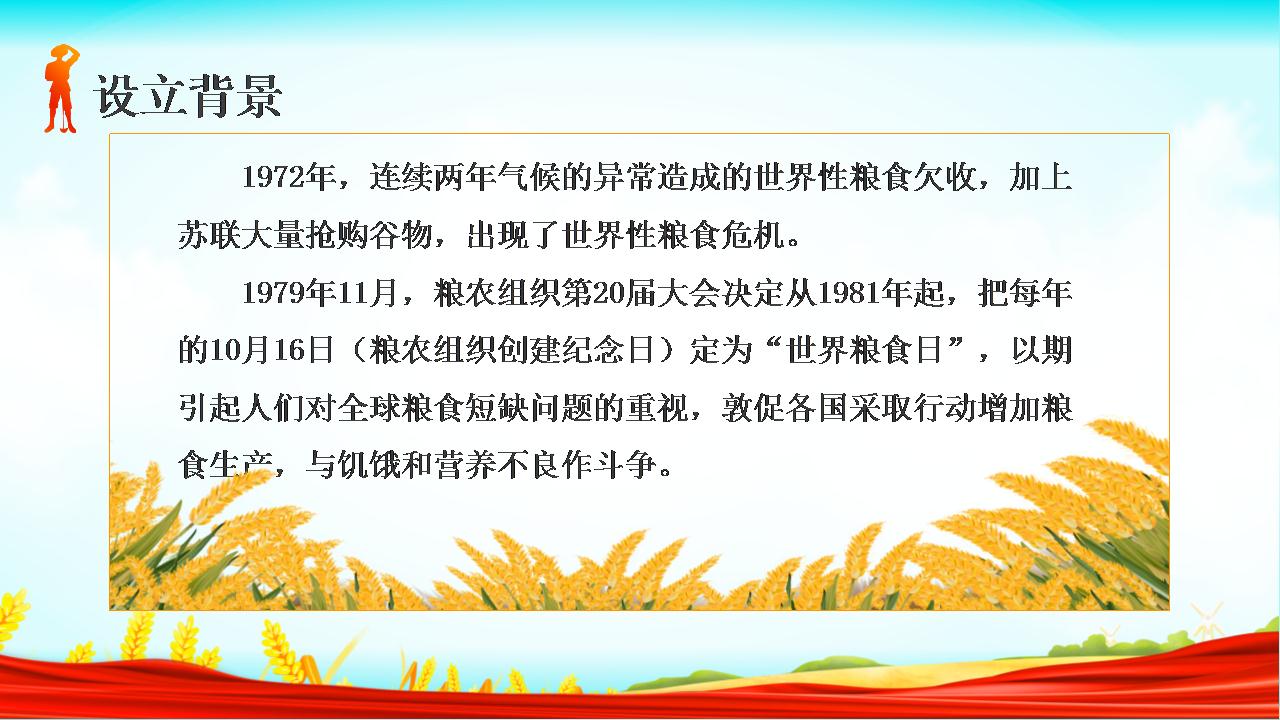 设立背景

1972年，连续两年气候的异常造成的世界性粮食欠收，加上苏联大量抢购谷物，出现了世界性粮食危机。

1979年11月，粮农组织第20届大会决定从1981年起，把每年的10月16日（粮农组织创建纪念日）定为“世界粮食日”，以期引起人们对全球粮食短缺问题的重视，敦促各国采取行动增加粮食生产，与饥饿和营养不良作斗争。